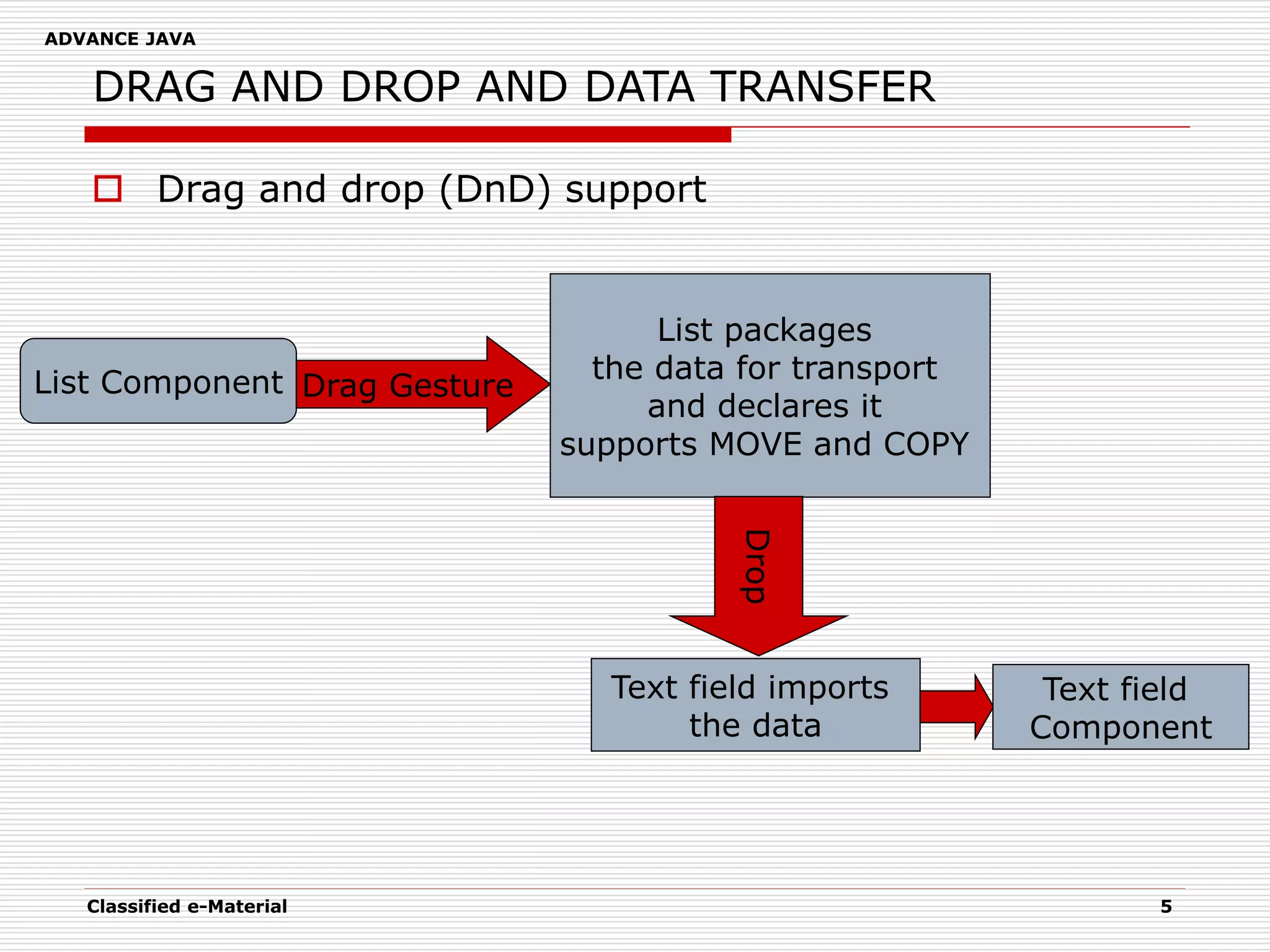 ADVANCE JAVA

DRAG AND DROP AND DATA TRANSFER

Drag and drop (DnD) support

List Component

Drag Gesture

List packages the data for transport and declares it supports MOVE and COPY

Drop

Text field imports the data

Text field Component

Classified e-Material

5